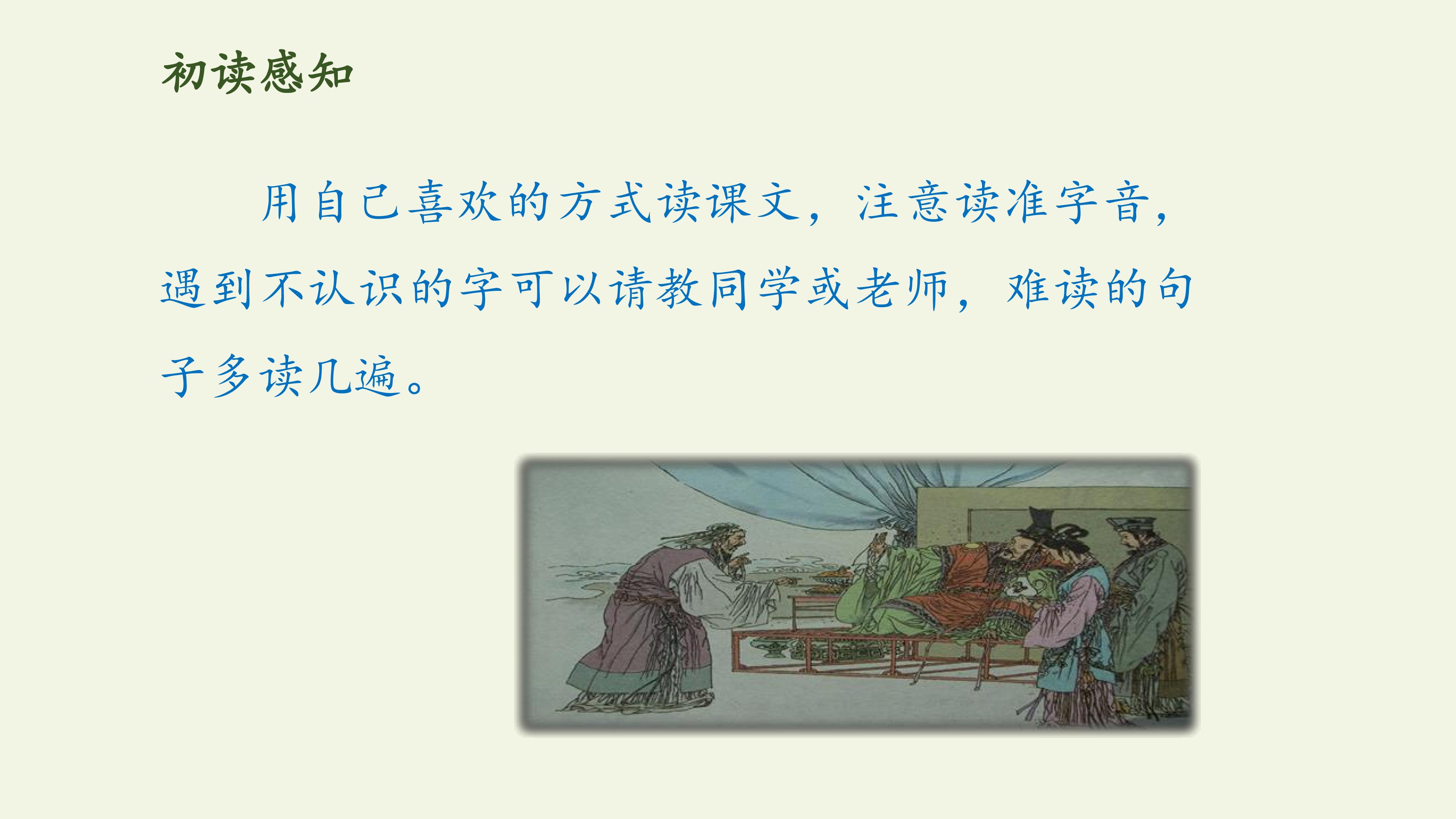 初读感知

用自己喜欢的方式读课文，注意读准字音，遇到不认识的字可以请教同学或老师，难读的句子多读几遍。